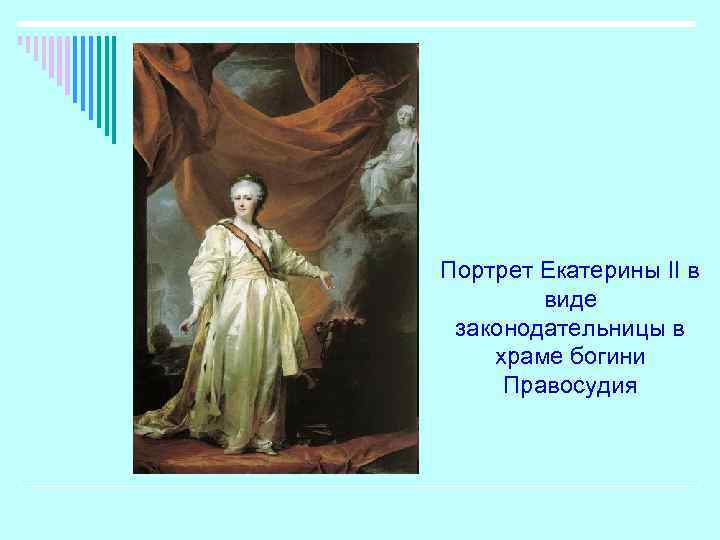 Портрет Екатерины II в виде законодательницы в храме богини Правосудия